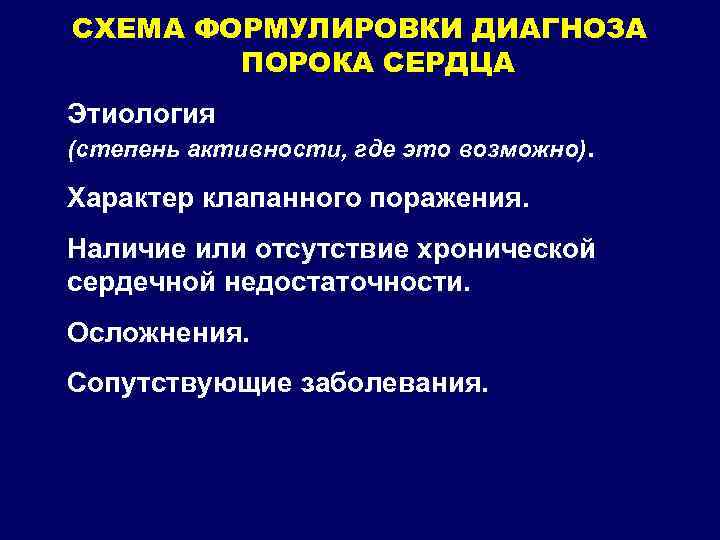 СХЕМА ФОРМУЛИРОВКИ ДИАГНОЗА ПОРОКА СЕРДЦА

Этиология
(степень активности, где это возможно).

Характер клапанного поражения.

Наличие или отсутствие хронической сердечной недостаточности.

Осложнения.

Сопутствующие заболевания.